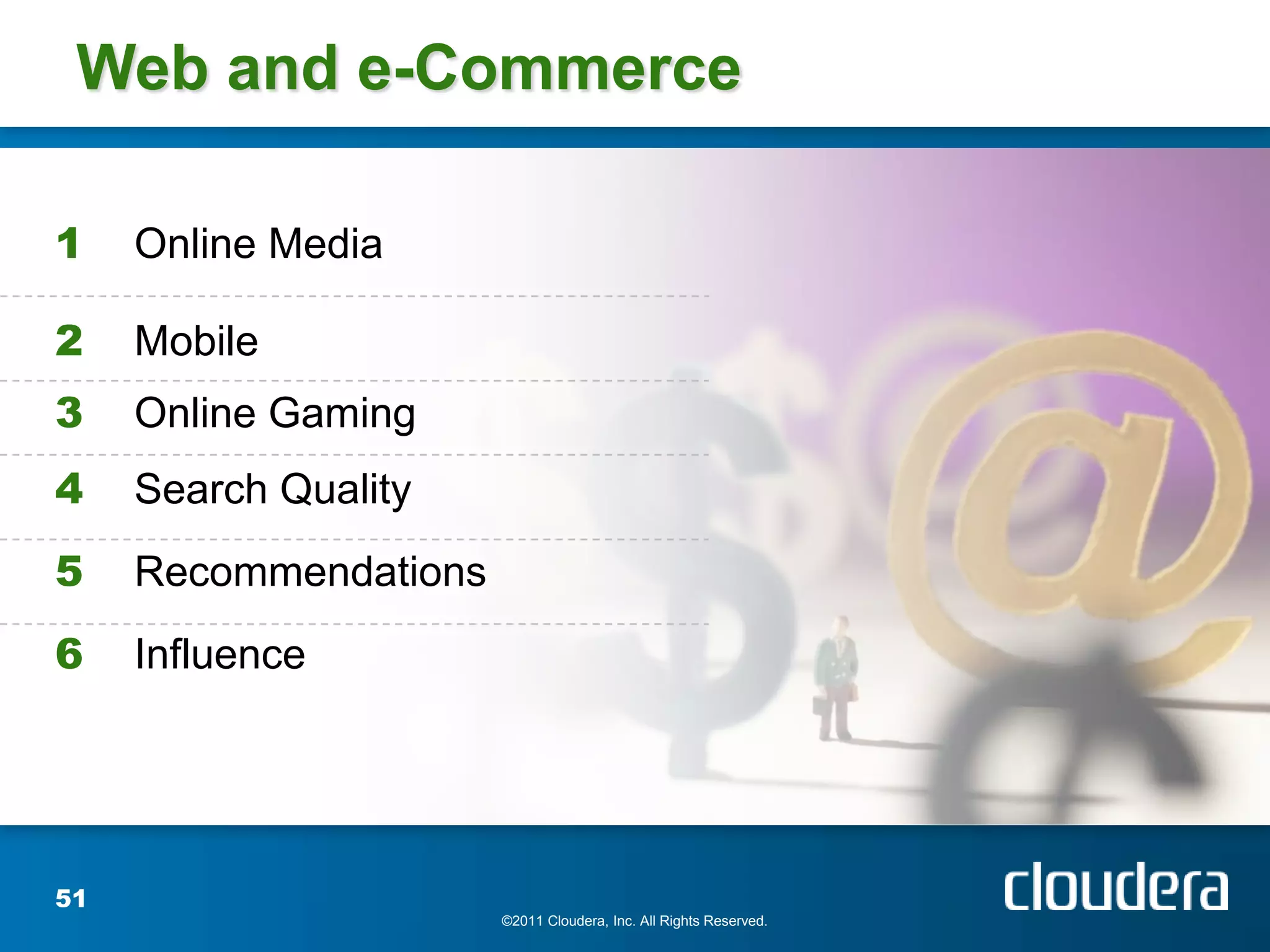 Web and e-Commerce

1 Online Media

2 Mobile

3 Online Gaming

4 Search Quality

5 Recommendations

6 Influence

51

©2011 Cloudera, Inc. All Rights Reserved.

cloudera